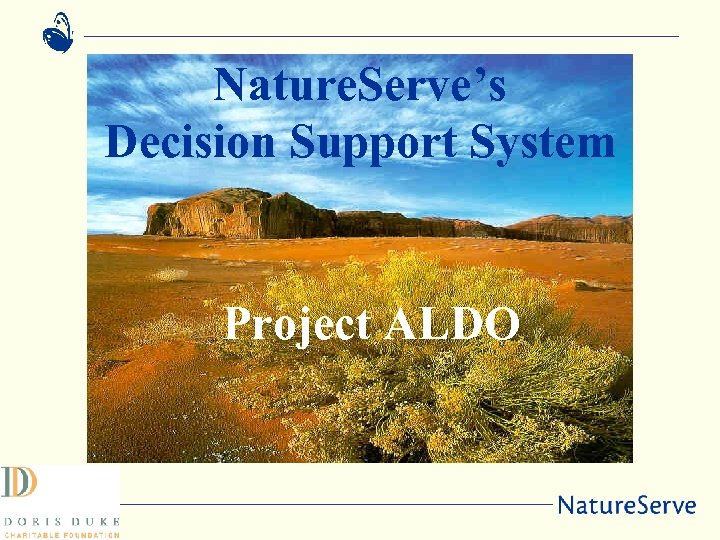 NatureServe's
Decision Support System

Project ALDO

DD
DORIS DUKE
CHARITABLE FOUNDATION

NatureServe